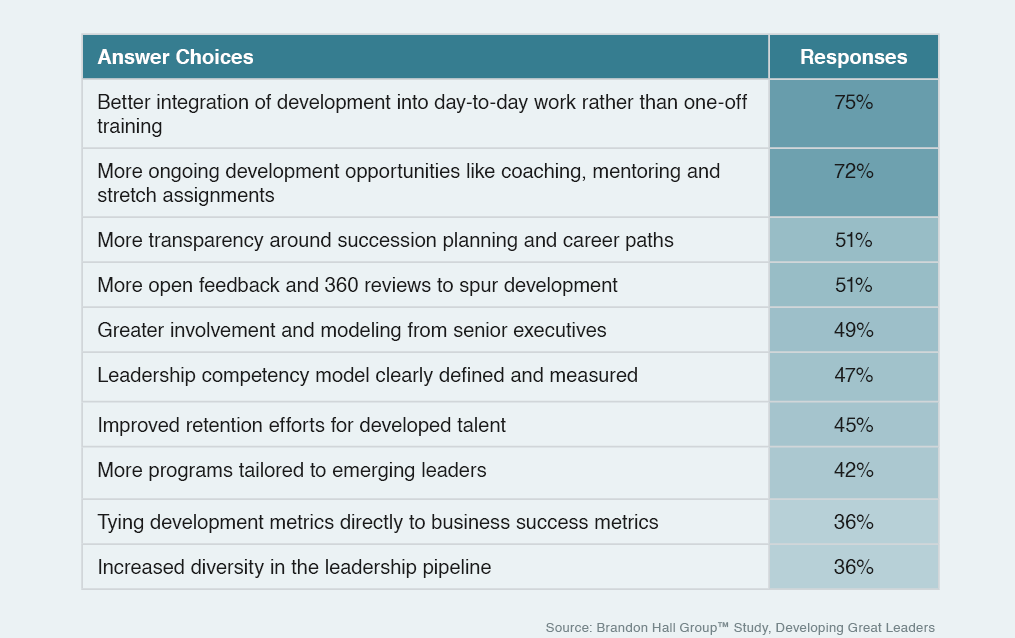 | Answer Choices | Responses |
|---|---|
| Better integration of development into day-to-day work rather than one-off training | 75% |
| More ongoing development opportunities like coaching, mentoring and stretch assignments | 72% |
| More transparency around succession planning and career paths | 51% |
| More open feedback and 360 reviews to spur development | 51% |
| Greater involvement and modeling from senior executives | 49% |
| Leadership competency model clearly defined and measured | 47% |
| Improved retention efforts for developed talent | 45% |
| More programs tailored to emerging leaders | 42% |
| Tying development metrics directly to business success metrics | 36% |
| Increased diversity in the leadership pipeline | 36% |

Source: Brandon Hall Group™ Study, Developing Great Leaders